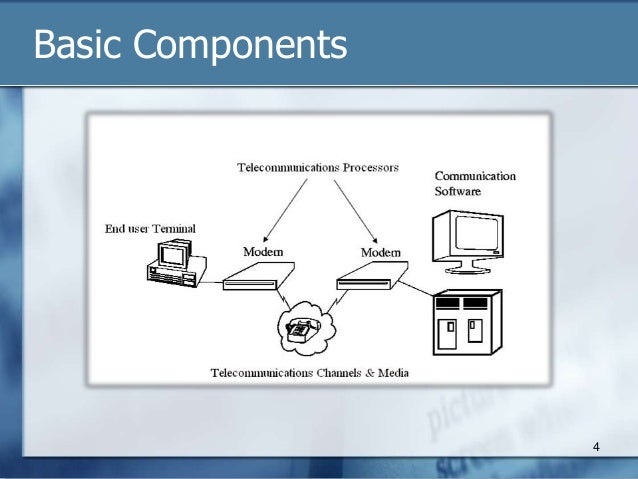 Basic Components

Telecommunications Processors

Communication Software

End user Terminal

Modem

Modem

Telecommunications Channels & Media

4